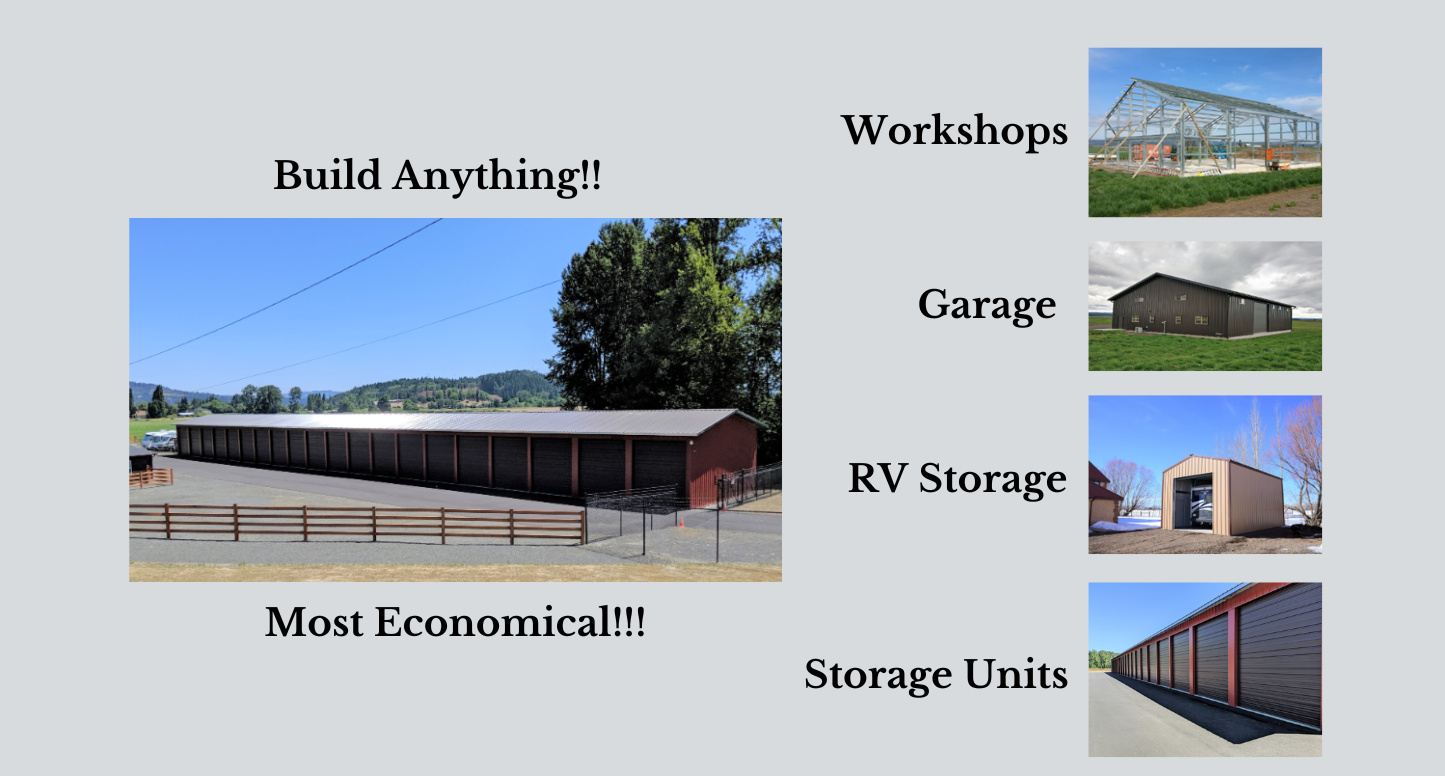 Build Anything!!

Most Economical!!!

Workshops

Garage

RV Storage

Storage Units